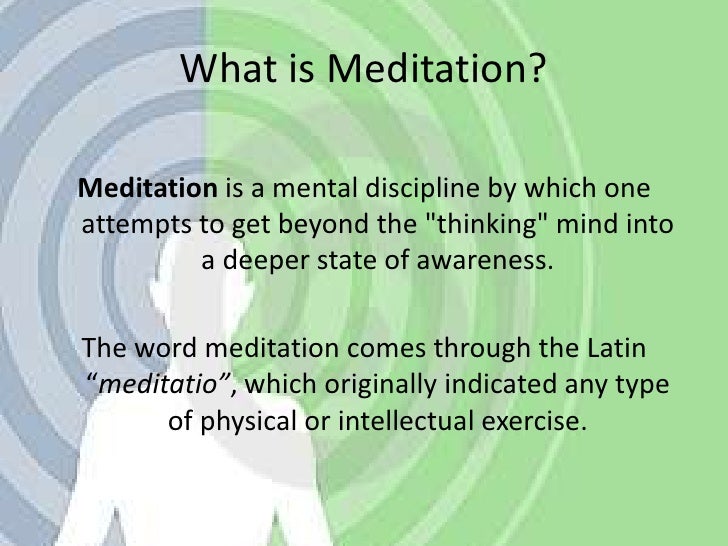 What is Meditation?

Meditation is a mental discipline by which one attempts to get beyond the "thinking" mind into a deeper state of awareness.

The word meditation comes through the Latin “meditatio”, which originally indicated any type of physical or intellectual exercise.